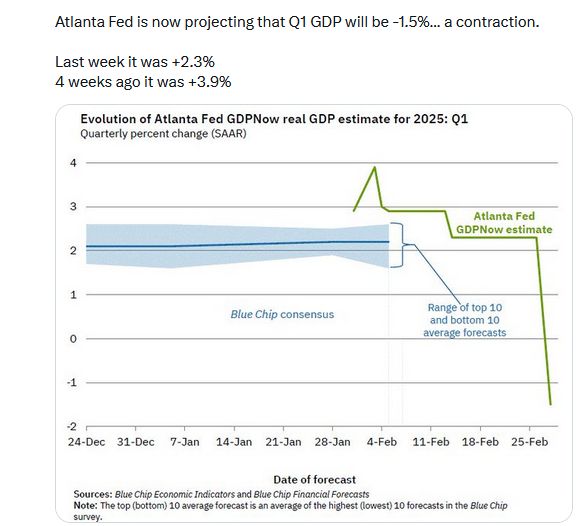 Atlanta Fed is now projecting that Q1 GDP will be -1.5%... a contraction.

Last week it was +2.3%
4 weeks ago it was +3.9%

Evolution of Atlanta Fed GDPNow real GDP estimate for 2025: Q1
Quarterly percent change (SAAR)

4
3
2
1
0
-1
-2

Atlanta Fed GDPNow estimate

Blue Chip consensus

Range of top 10 and bottom 10 average forecasts

24-Dec 31-Dec 7-Jan 14-Jan 21-Jan 28-Jan 4-Feb 11-Feb 18-Feb 25-Feb

Date of forecast

Sources: Blue Chip Economic Indicators and Blue Chip Financial Forecasts
Note: The top (bottom) 10 average forecast is an average of the highest (lowest) 10 forecasts in the Blue Chip survey.